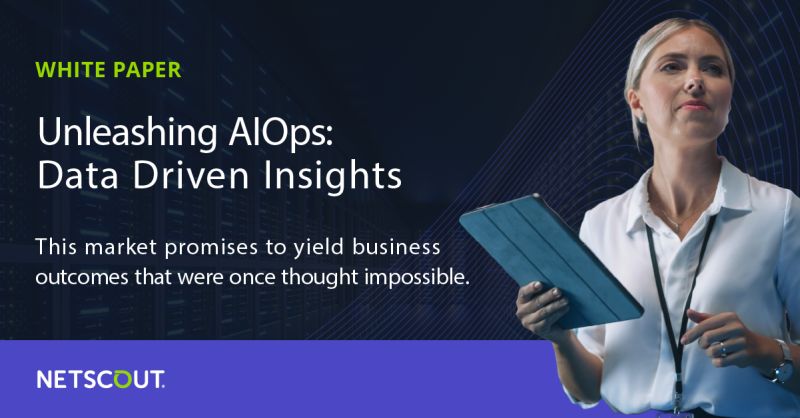 WHITE PAPER

Unleashing AIOps: Data Driven Insights

This market promises to yield business outcomes that were once thought impossible.

NETSCOUT.